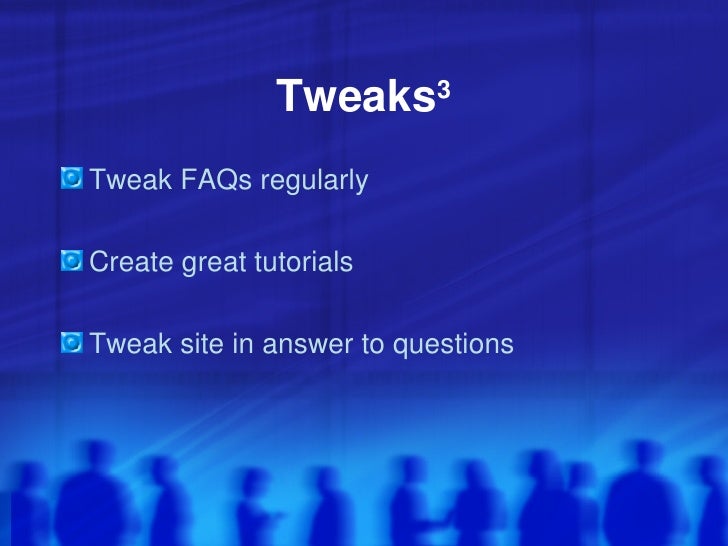 Tweaks$^3$

Tweak FAQs regularly

Create great tutorials

Tweak site in answer to questions